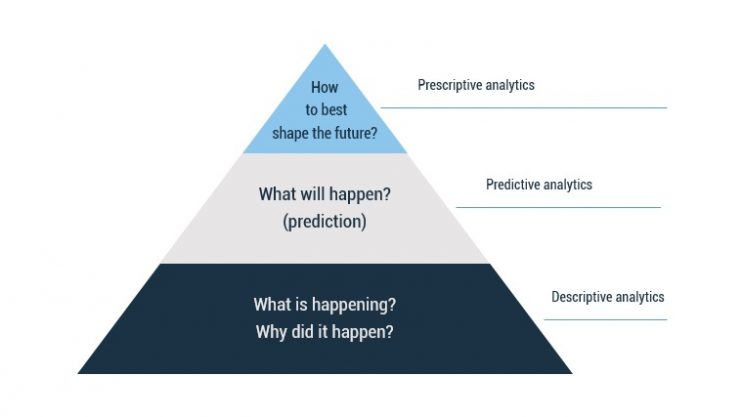 How to best shape the future?

Prescriptive analytics

What will happen? (prediction)

Predictive analytics

What is happening? Why did it happen?

Descriptive analytics